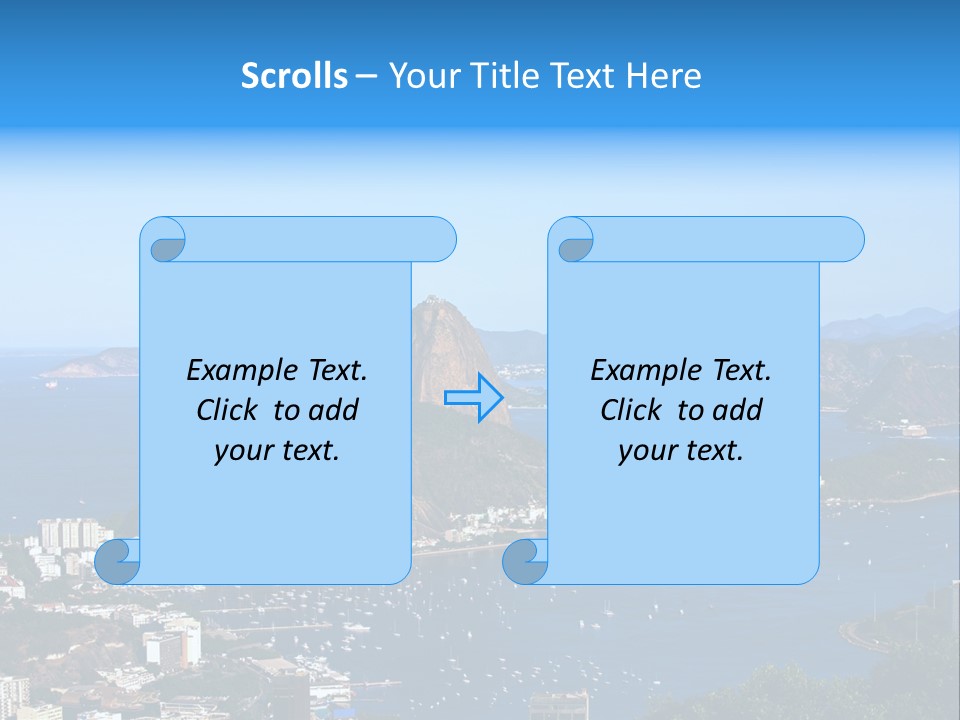 Scrolls – Your Title Text Here

Example Text. Click to add your text.

Example Text. Click to add your text.